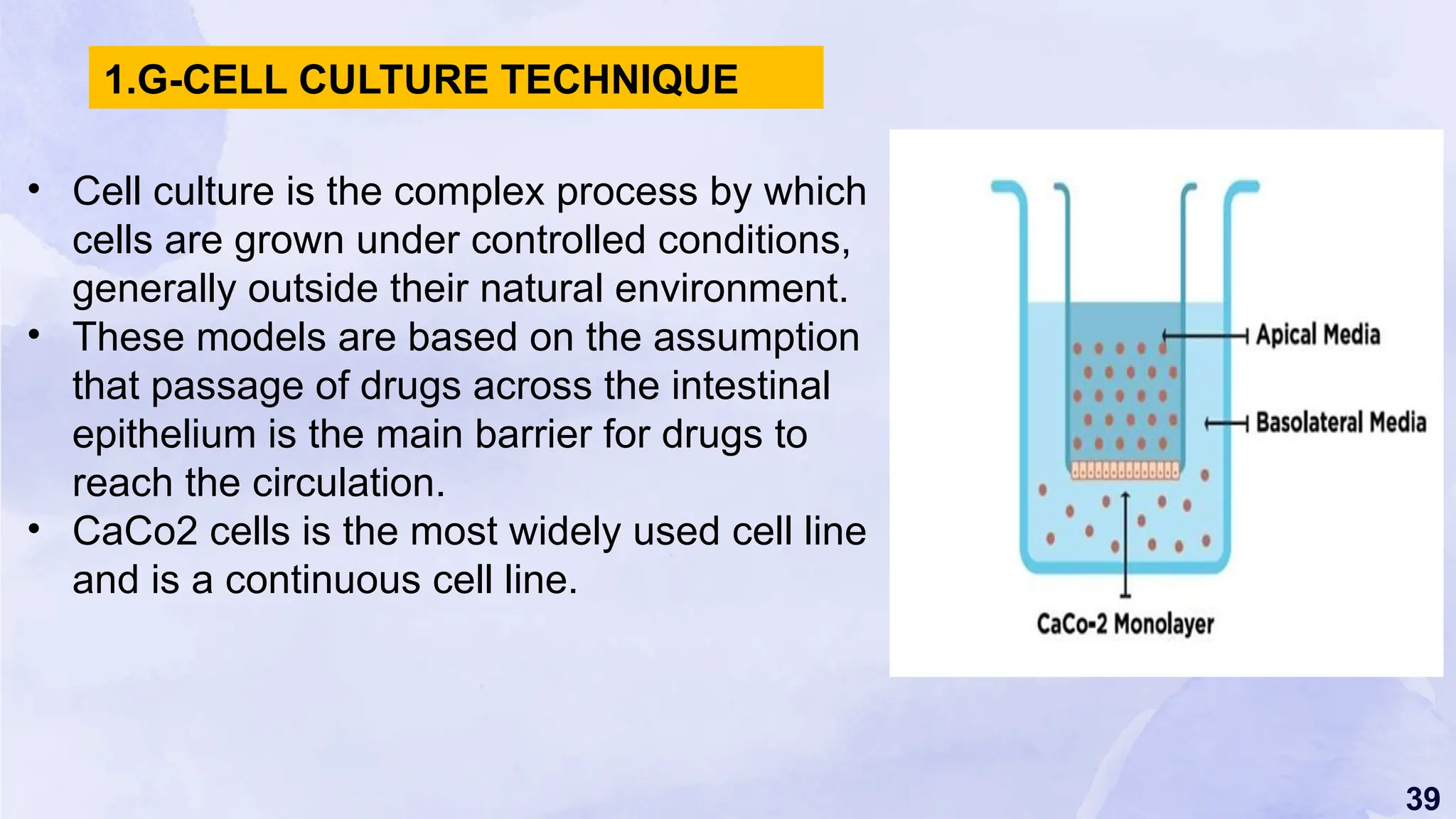 1.G-CELL CULTURE TECHNIQUE

• Cell culture is the complex process by which cells are grown under controlled conditions, generally outside their natural environment.
• These models are based on the assumption that passage of drugs across the intestinal epithelium is the main barrier for drugs to reach the circulation.
• CaCo2 cells is the most widely used cell line and is a continuous cell line.

Apical Media
Basolateral Media
CaCo-2 Monolayer

39